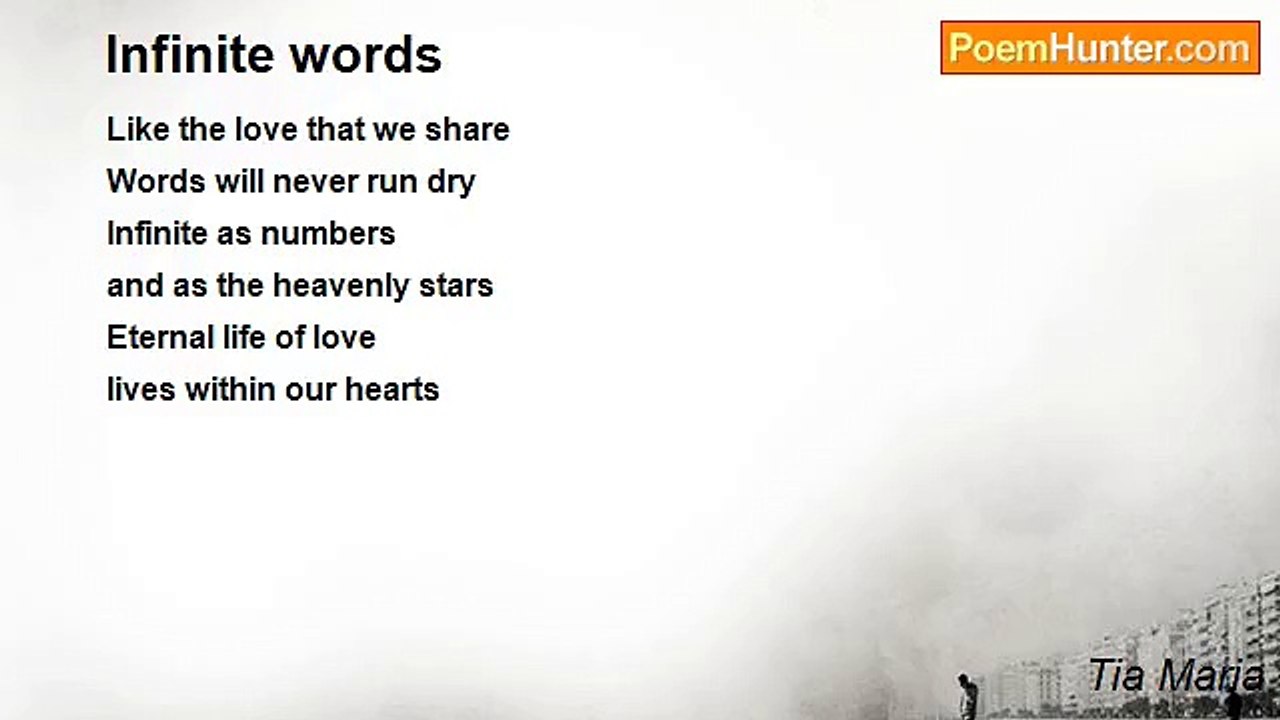 Infinite words

PoemHunter.com

Like the love that we share
Words will never run dry
Infinite as numbers
and as the heavenly stars
Eternal life of love
lives within our hearts

Tia Maria